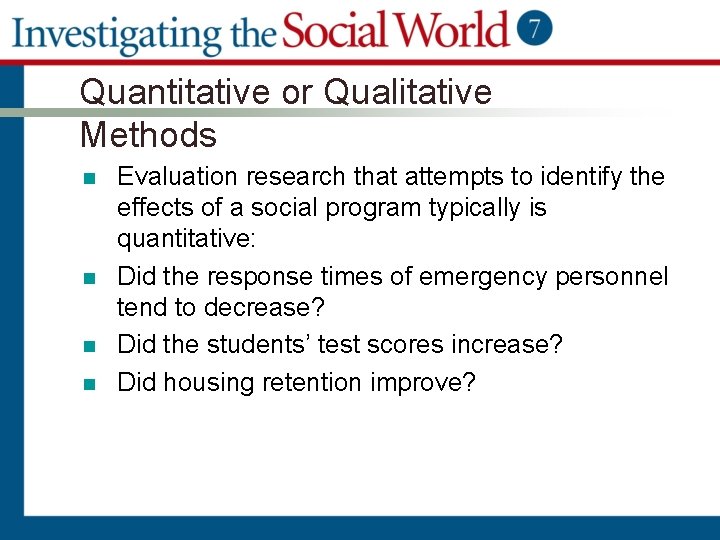 Investigating the Social World 7

Quantitative or Qualitative Methods

Evaluation research that attempts to identify the effects of a social program typically is quantitative:

Did the response times of emergency personnel tend to decrease?

Did the students' test scores increase?

Did housing retention improve?